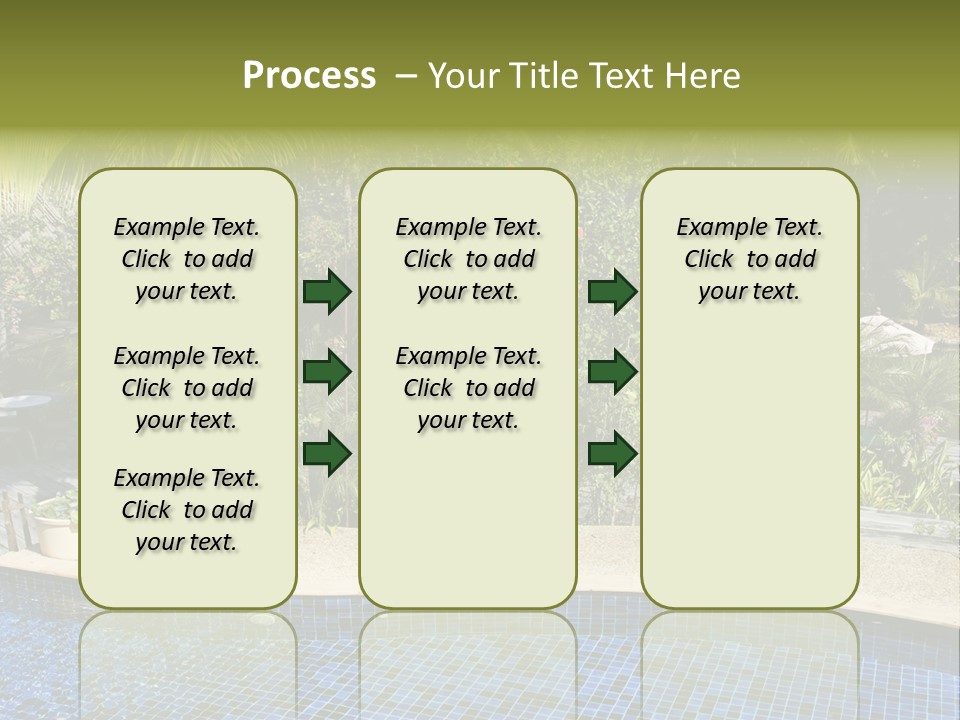 Process – Your Title Text Here

Example Text. Click to add your text.

Example Text. Click to add your text.

Example Text. Click to add your text.

Example Text. Click to add your text.

Example Text. Click to add your text.

Example Text. Click to add your text.